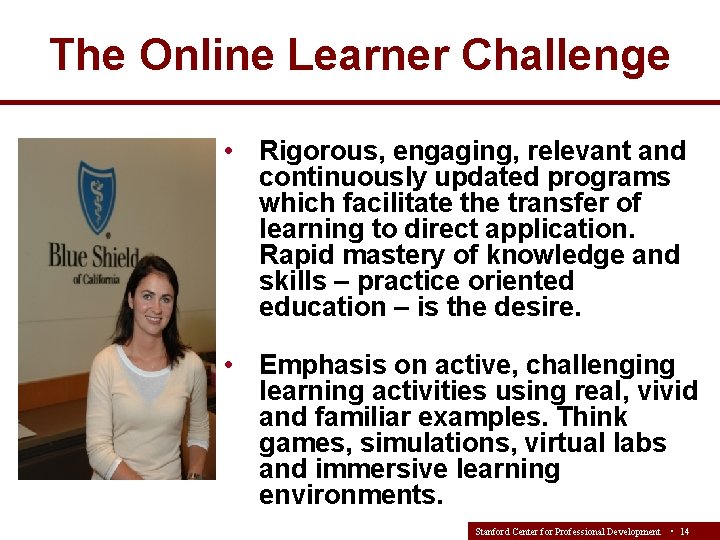 The Online Learner Challenge

Blue Shield of California

• Rigorous, engaging, relevant and continuously updated programs which facilitate the transfer of learning to direct application. Rapid mastery of knowledge and skills – practice oriented education – is the desire.

• Emphasis on active, challenging learning activities using real, vivid and familiar examples. Think games, simulations, virtual labs and immersive learning environments.

Stanford Center for Professional Development • 14